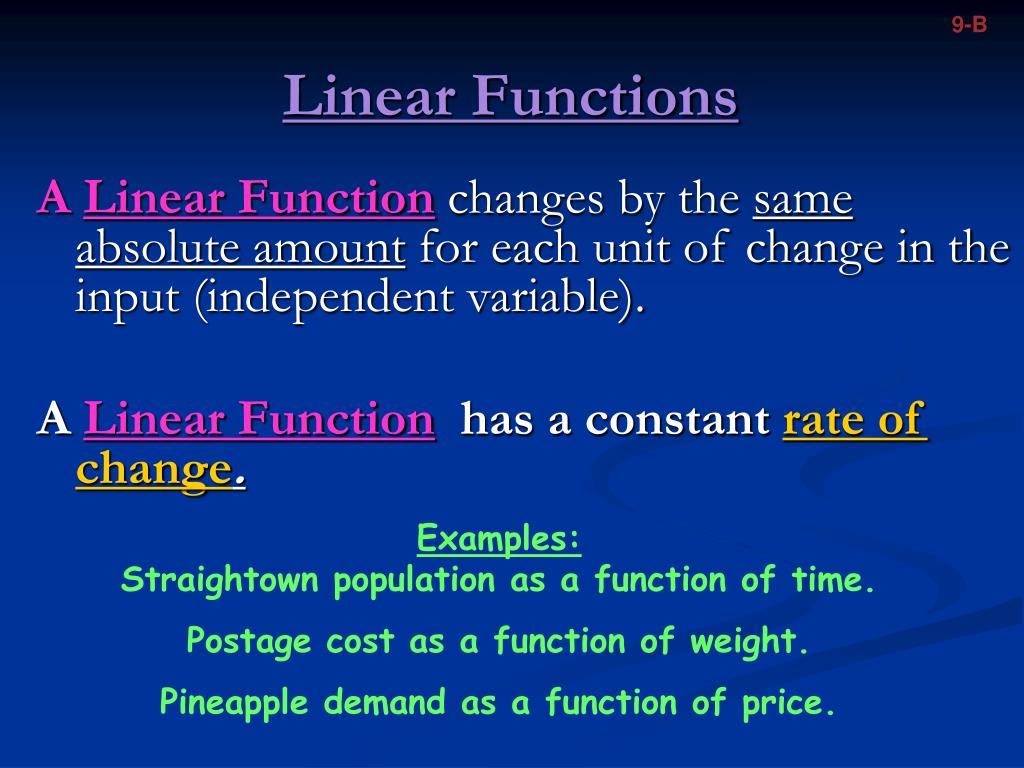 9-B

Linear Functions

A Linear Function changes by the same absolute amount for each unit of change in the input (independent variable).

A Linear Function has a constant rate of change.

Examples:
Straightown population as a function of time.

Postage cost as a function of weight.

Pineapple demand as a function of price.